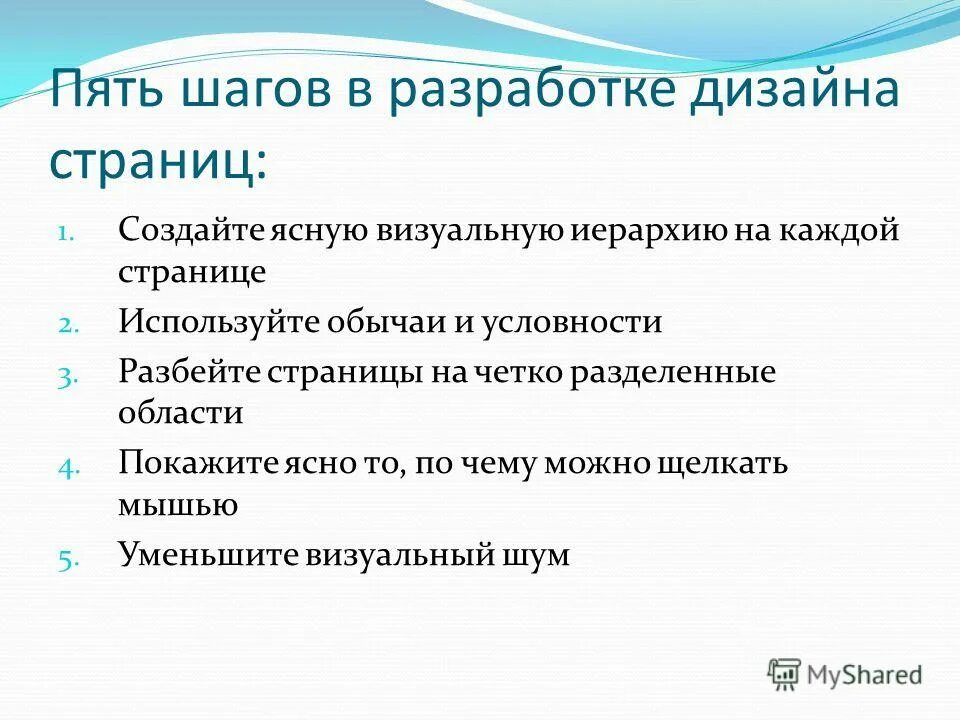 Пять шагов в разработке дизайна страниц:

1. Создайте ясную визуальную иерархию на каждой странице
2. Используйте обычаи и условности
3. Разбейте страницы на четко разделенные области
4. Покажите ясно то, по чему можно щелкать мышью
5. Уменьшите визуальный шум

MyShared